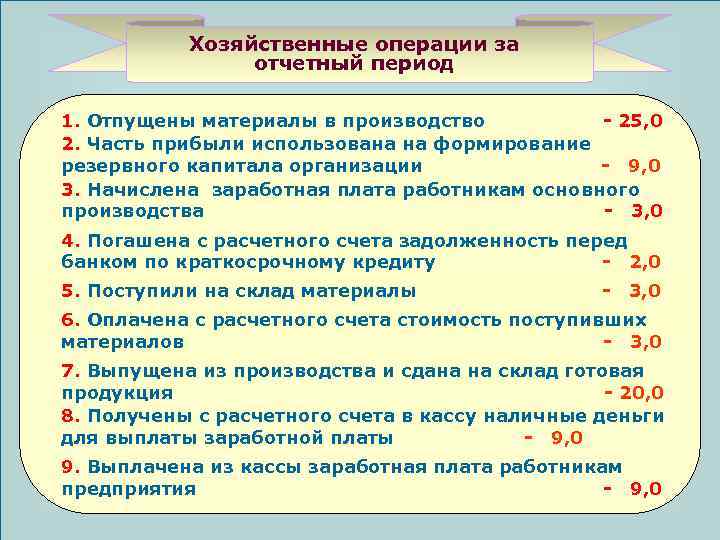 Хозяйственные операции за отчетный период

1. Отпущены материалы в производство - 25,0
2. Часть прибыли использована на формирование резервного капитала организации - 9,0
3. Начислена заработная плата работникам основного производства - 3,0
4. Погашена с расчетного счета задолженность перед банком по краткосрочному кредиту - 2,0
5. Поступили на склад материалы - 3,0
6. Оплачена с расчетного счета стоимость поступивших материалов - 3,0
7. Выпущена из производства и сдана на склад готовая продукция - 20,0
8. Получены с расчетного счета в кассу наличные деньги для выплаты заработной платы - 9,0
9. Выплачена из кассы заработная плата работникам предприятия - 9,0